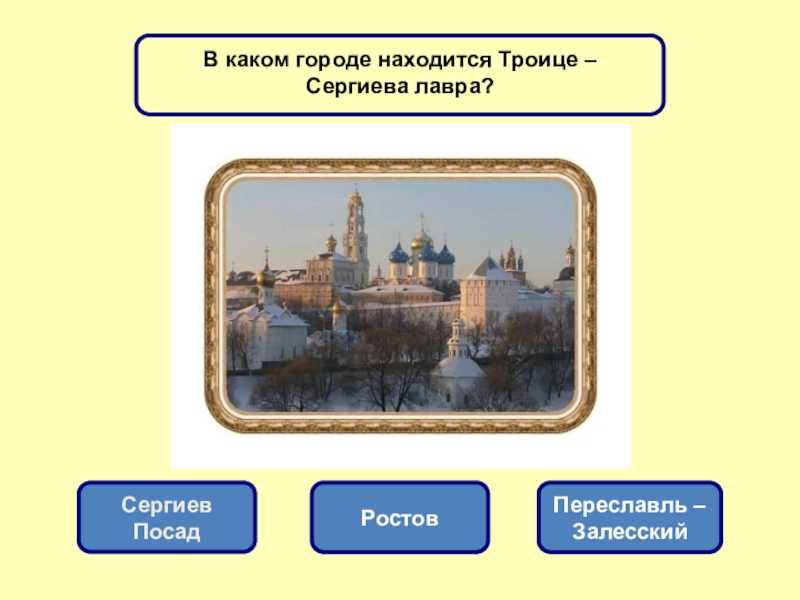 В каком городе находится Троице – Сергиева лавра?

Сергиев Посад

Ростов

Переславль – Залесский